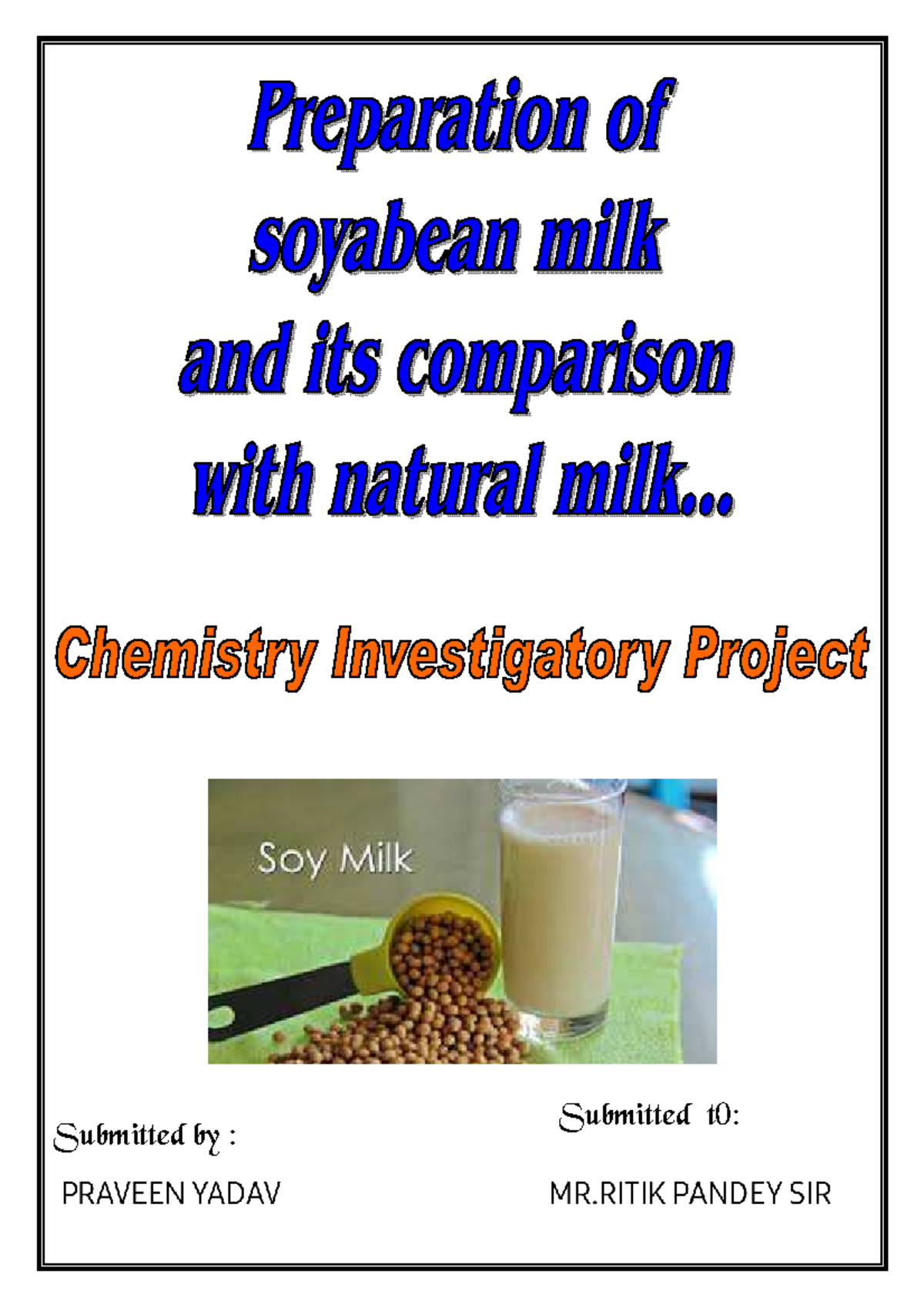 Preparation of soyabean milk and its comparison with natural milk...

Chemistry Investigatory Project

Soy Milk

Submitted by :

PRAVEEN YADAV

Submitted t0:

MR.RITIK PANDEY SIR